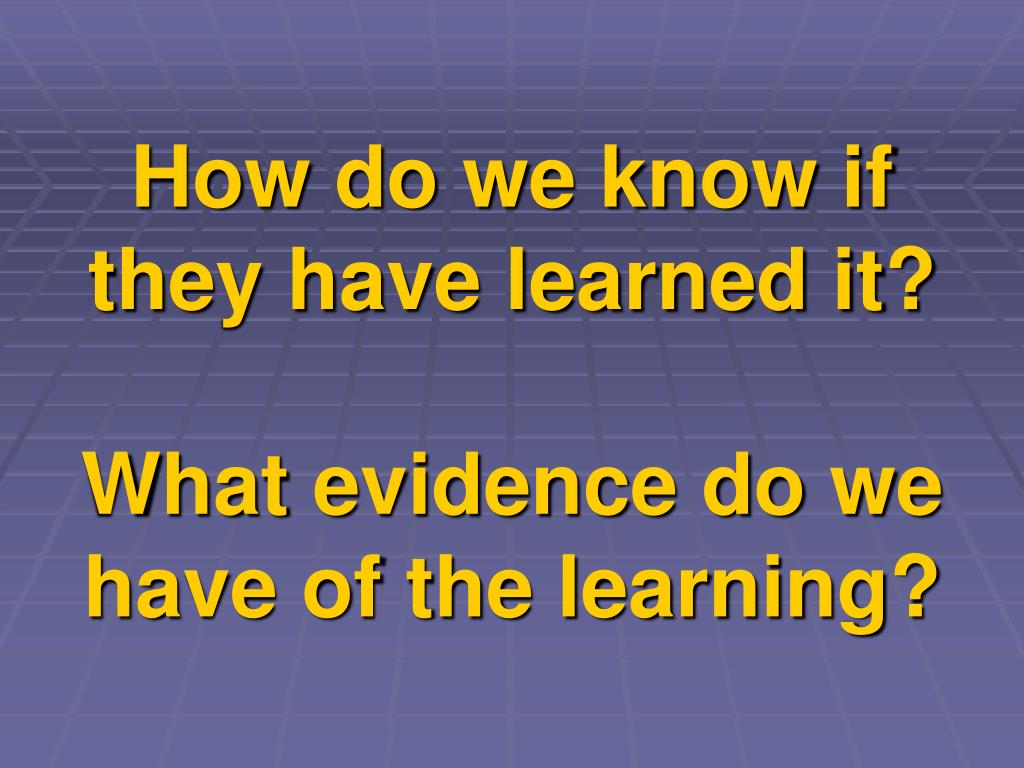 How do we know if they have learned it?

What evidence do we have of the learning?